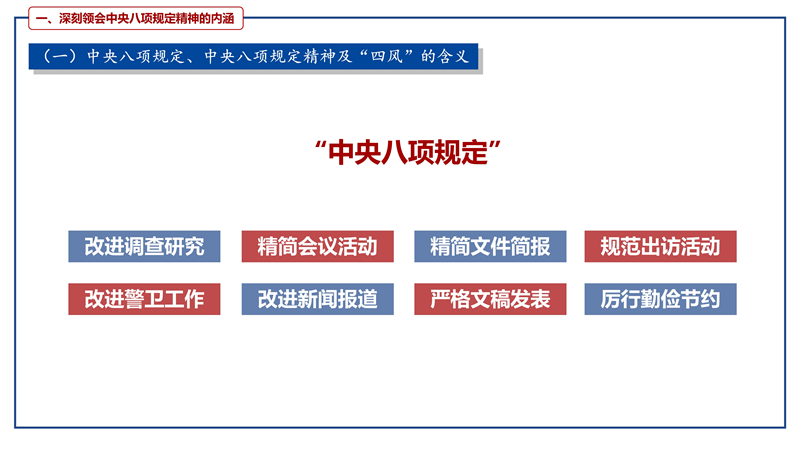 一、深刻领会中央八项规定精神的内涵

（一）中央八项规定、中央八项规定精神及“四风”的含义

“中央八项规定”

改进调查研究

精简会议活动

精简文件简报

规范出访活动

改进警卫工作

改进新闻报道

严格文稿发表

厉行勤俭节约